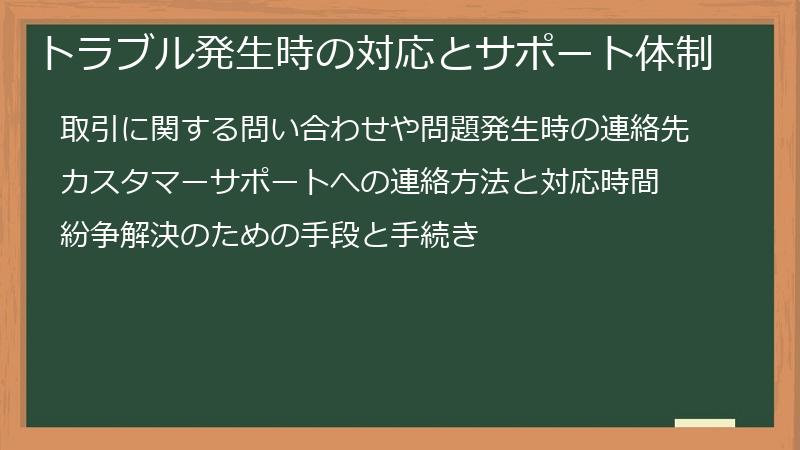 トラブル発生時の対応とサポート体制

取引に関する問い合わせや問題発生時の連絡先

カスタマーサポートへの連絡方法と対応時間

紛争解決のための手段と手続き